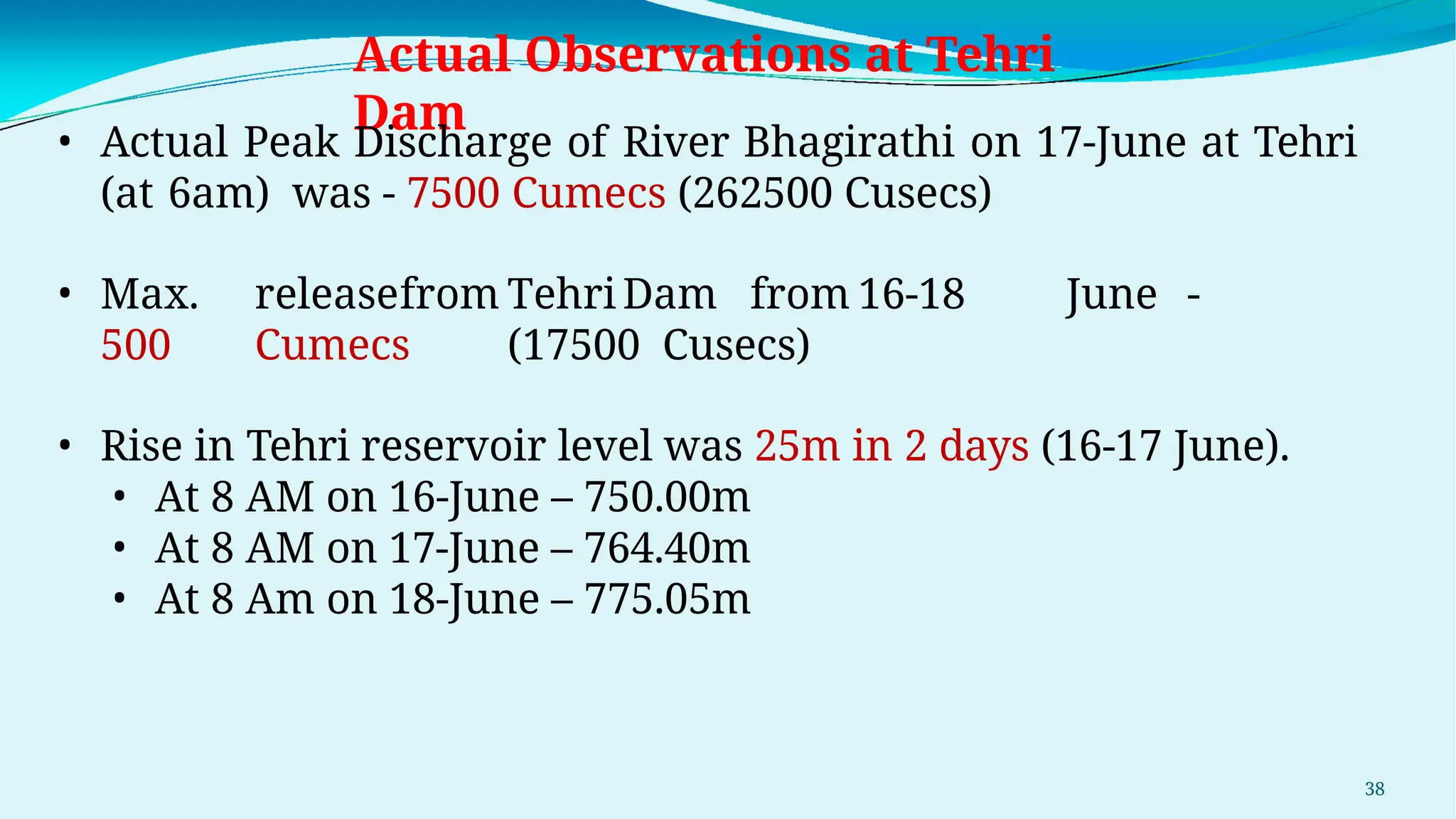 Actual Observations at Tehri Dam

• Actual Peak Discharge of River Bhagirathi on 17-June at Tehri (at 6am) was - 7500 Cumecs (262500 Cusecs)

• Max. releasefrom Tehri Dam from 16-18 June - 500 Cumecs (17500 Cusecs)

• Rise in Tehri reservoir level was 25m in 2 days (16-17 June).
  • At 8 AM on 16-June – 750.00m
  • At 8 AM on 17-June – 764.40m
  • At 8 Am on 18-June – 775.05m

38